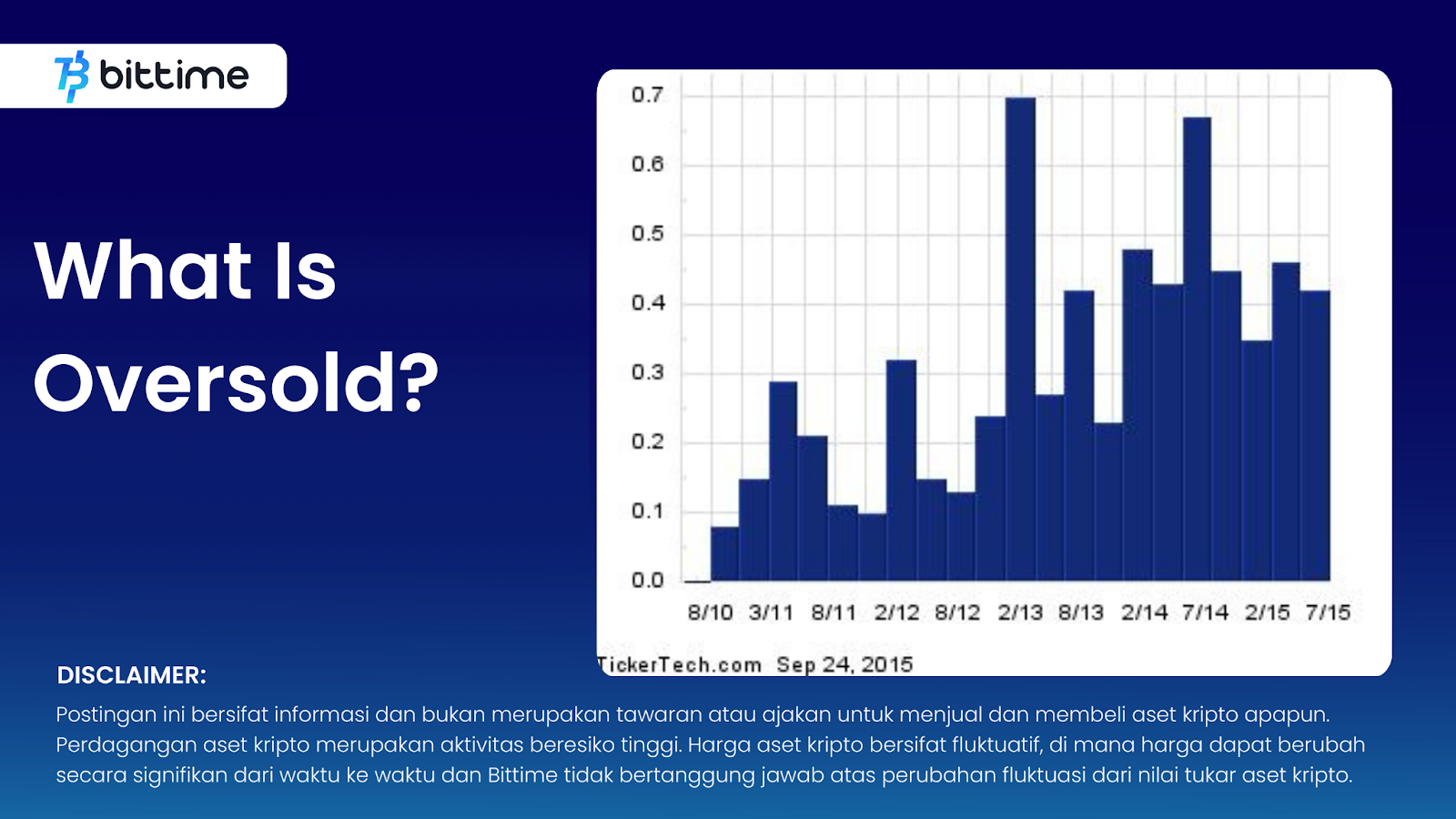 bittime

What Is Oversold?

0.7
0.6
0.5
0.4
0.3
0.2
0.1
0.0

8/10 3/11 8/11 2/12 8/12 2/13 8/13 2/14 7/14 2/15 7/15

TickerTech.com Sep 24, 2015

DISCLAIMER:

Postingan ini bersifat informasi dan bukan merupakan tawaran atau ajakan untuk menjual dan membeli aset kripto apapun. Perdagangan aset kripto merupakan aktivitas beresiko tinggi. Harga aset kripto bersifat fluktuatif, di mana harga dapat berubah secara signifikan dari waktu ke waktu dan Bittime tidak bertanggung jawab atas perubahan fluktuasi dari nilai tukar aset kripto.